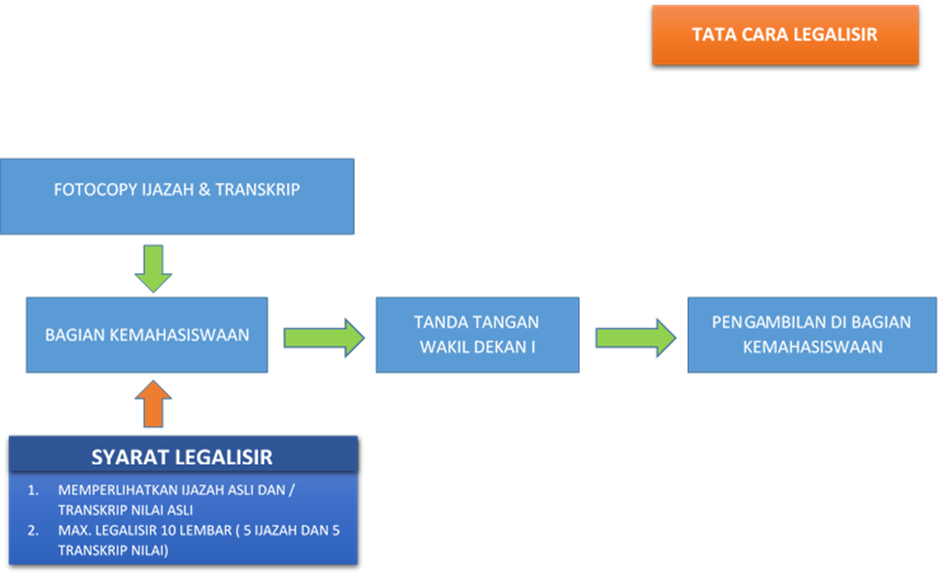 TATA CARA LEGALISIR

FOTOCOPY IJAZAH & TRANSKRIP

BAGIAN KEMAHASISWAAN

TANDA TANGAN WAKIL DEKAN I

PENGAMBILAN DI BAGIAN KEMAHASISWAAN

SYARAT LEGALISIR

1. MEMPERLIHATKAN IJAZAH ASLI DAN / TRANSKRIP NILAI ASLI
2. MAX. LEGALISIR 10 LEMBAR ( 5 IJAZAH DAN 5 TRANSKRIP NILAI)